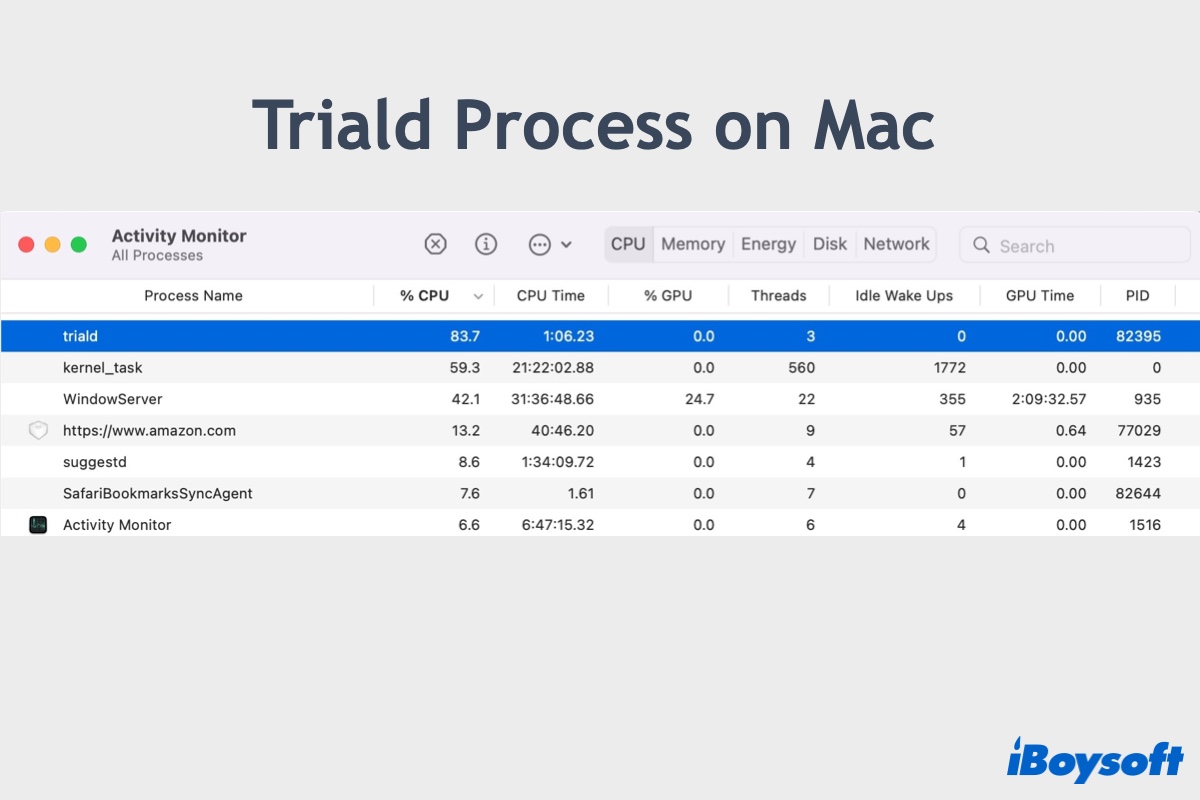 Triald Process on Mac

Activity Monitor
All Processes

CPU Memory Energy Disk Network

Search

| Process Name | % CPU | CPU Time | % GPU | Threads | Idle Wake Ups | GPU Time | PID |
|---|---|---|---|---|---|---|---|
| triald | 83.7 | 1:06.23 | 0.0 | 3 | 0 | 0.00 | 82395 |
| kernel_task | 59.3 | 21:22:02.88 | 0.0 | 560 | 1772 | 0.00 | 0 |
| WindowServer | 42.1 | 31:36:48.66 | 24.7 | 22 | 355 | 2:09:32.57 | 935 |
| https://www.amazon.com | 13.2 | 40:46.20 | 0.0 | 9 | 57 | 0.64 | 77029 |
| suggestd | 8.6 | 1:34:09.72 | 0.0 | 4 | 1 | 0.00 | 1423 |
| SafariBookmarksSyncAgent | 7.6 | 1.61 | 0.0 | 7 | 0 | 0.00 | 82644 |
| Activity Monitor | 6.6 | 6:47:15.32 | 0.0 | 6 | 4 | 0.00 | 1516 |

iBoysoft